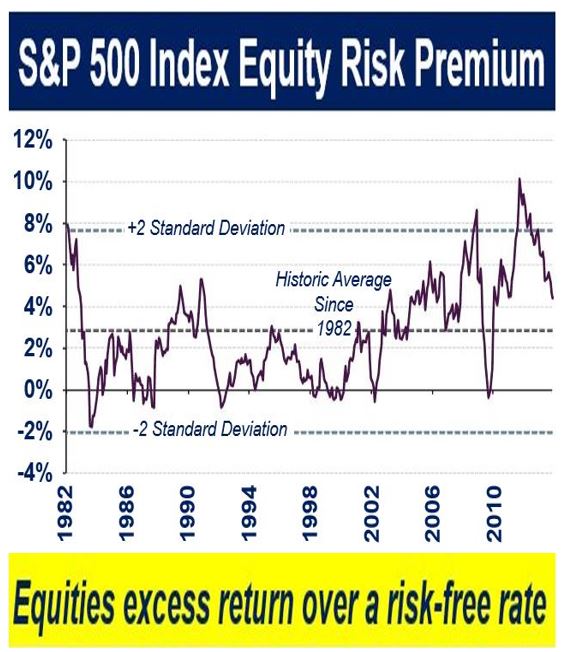 S&P 500 Index Equity Risk Premium

12%
10%
8%
6%
4%
2%
0%
-2%
-4%

+2 Standard Deviation

Historic Average Since 1982

-2 Standard Deviation

1982
1986
1990
1994
1998
2002
2006
2010

Equities excess return over a risk-free rate